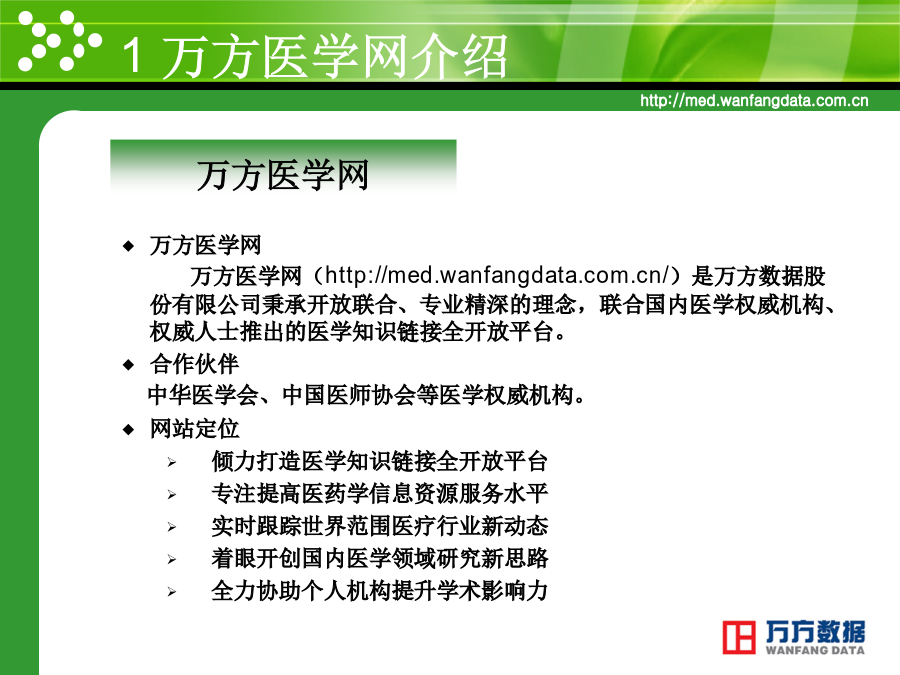 1 万方医学网介绍

http://med.wanfangdata.com.cn

万方医学网

◆ 万方医学网

万方医学网（http://med.wanfangdata.com.cn/）是万方数据股份有限公司秉承开放联合、专业精深的理念，联合国内医学权威机构、权威人士推出的医学知识链接全开放平台。

◆ 合作伙伴

中华医学会、中国医师协会等医学权威机构。

◆ 网站定位

➢ 倾力打造医学知识链接全开放平台

➢ 专注提高医药学信息资源服务水平

➢ 实时跟踪世界范围医疗行业新动态

➢ 着眼开创国内医学领域研究新思路

➢ 全力协助个人机构提升学术影响力

万方数据
WANFANG DATA